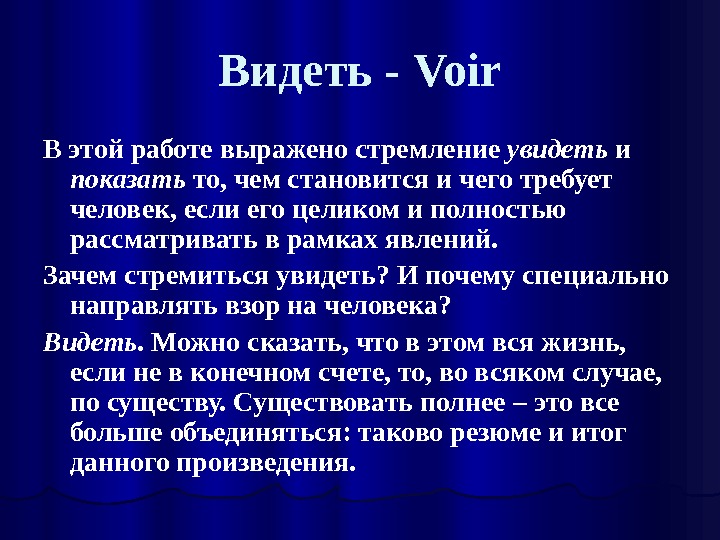 Видеть - Voir

В этой работе выражено стремление увидеть и показать то, чем становится и чего требует человек, если его целиком и полностью рассматривать в рамках явлений.

Зачем стремиться увидеть? И почему специально направлять взор на человека?

Видеть. Можно сказать, что в этом вся жизнь, если не в конечном счете, то, во всяком случае, по существу. Существовать полнее – это все больше объединяться: таково резюме и итог данного произведения.